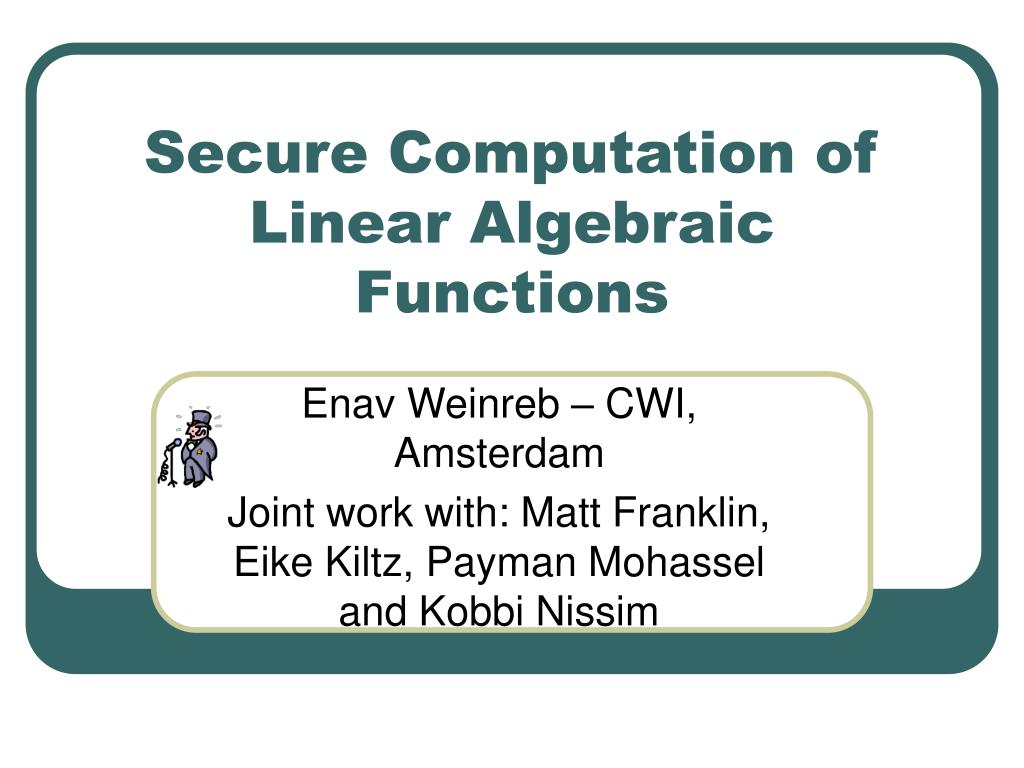 Secure Computation of Linear Algebraic Functions

Enav Weinreb – CWI, Amsterdam

Joint work with: Matt Franklin, Eike Kiltz, Payman Mohassel and Kobbi Nissim